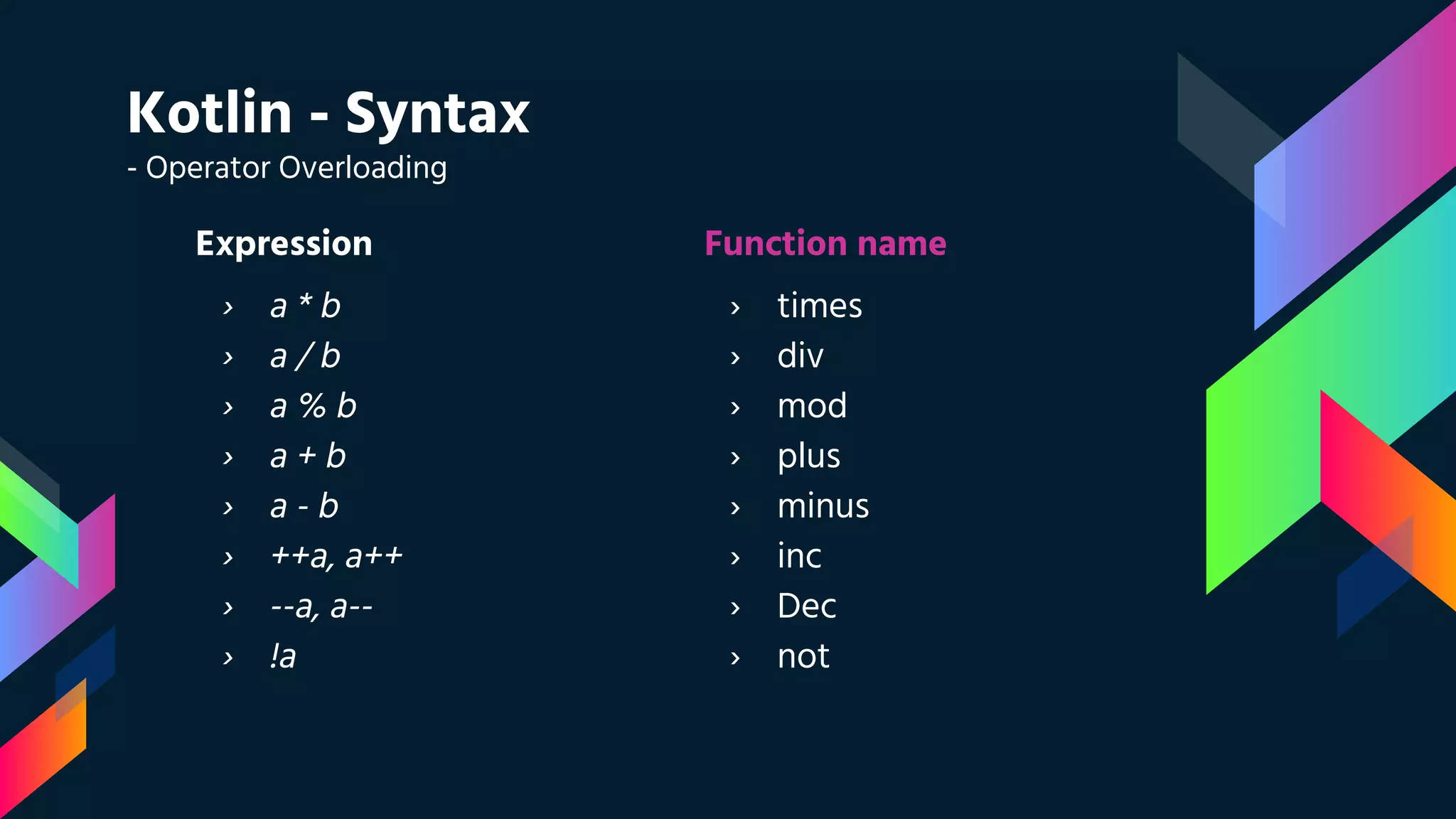 Kotlin - Syntax
- Operator Overloading

Expression

› a * b
› a / b
› a % b
› a + b
› a - b
› ++a, a++
› --a, a--
› !a

Function name

› times
› div
› mod
› plus
› minus
› inc
› Dec
› not